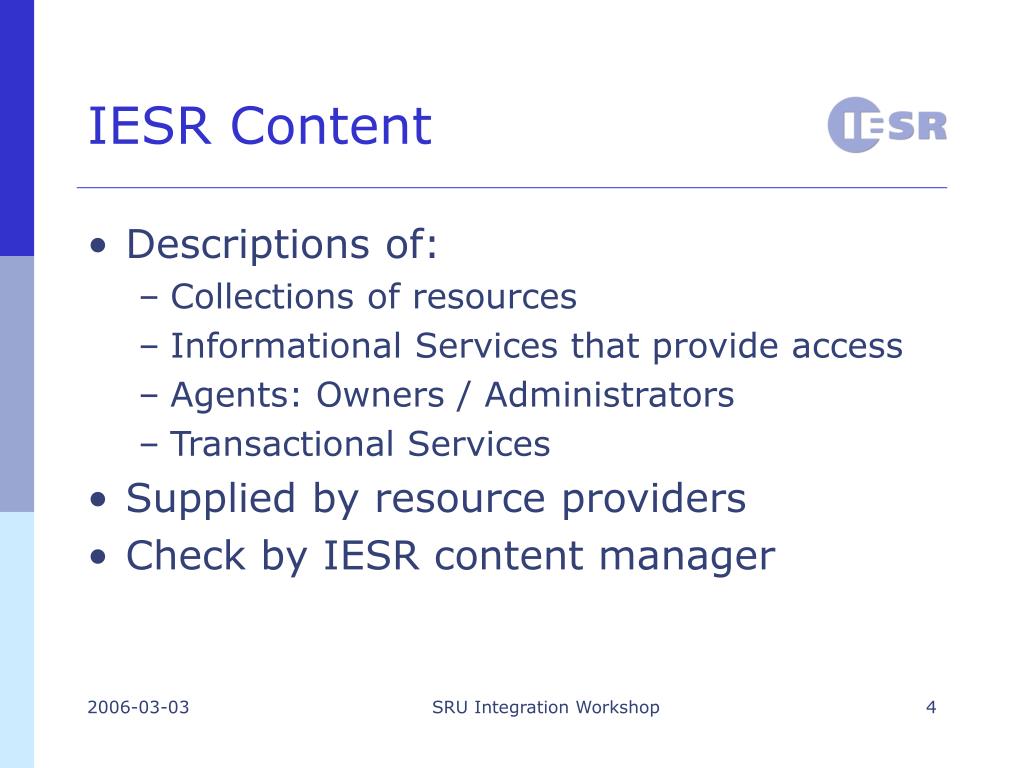 IESR Content

IESR

• Descriptions of:
– Collections of resources
– Informational Services that provide access
– Agents: Owners / Administrators
– Transactional Services
• Supplied by resource providers
• Check by IESR content manager

2006-03-03

SRU Integration Workshop

4